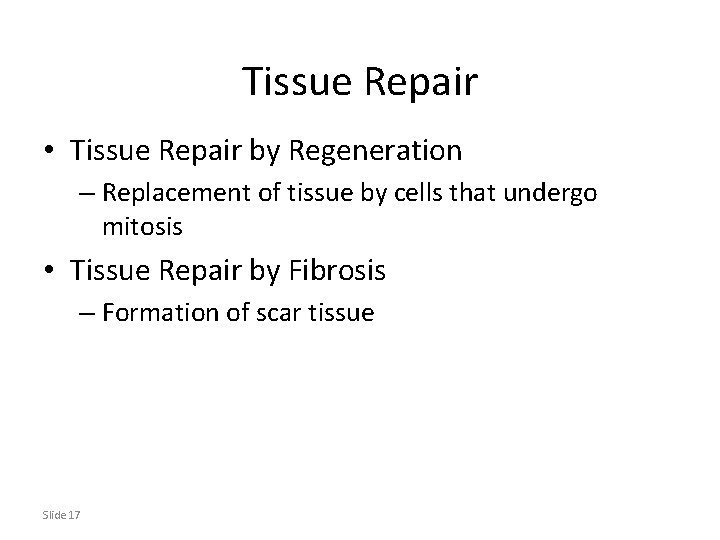 Tissue Repair

• Tissue Repair by Regeneration
  – Replacement of tissue by cells that undergo mitosis

• Tissue Repair by Fibrosis
  – Formation of scar tissue

Slide 17